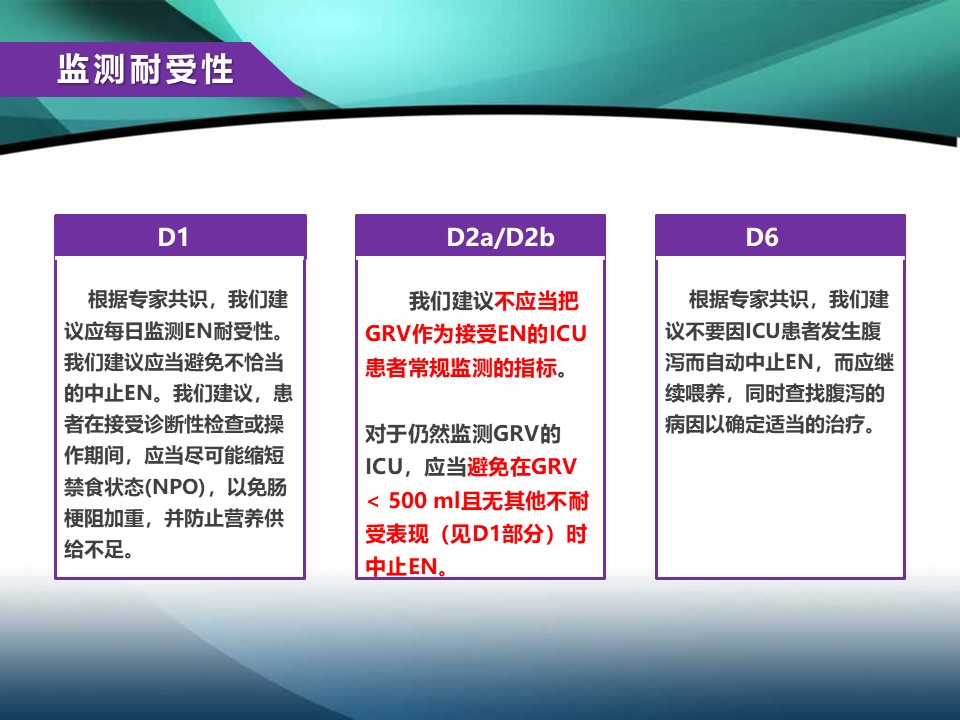 监测耐受性

D1

根据专家共识，我们建议应每日监测EN耐受性。我们建议应当避免不恰当的中止EN。我们建议，患者在接受诊断性检查或操作期间，应当尽可能缩短禁食状态(NPO)，以免肠梗阻加重，并防止营养供给不足。

D2a/D2b

我们建议不应当把GRV作为接受EN的ICU患者常规监测的指标。

对于仍然监测GRV的ICU，应当避免在GRV < 500 ml且无其他不耐受表现（见D1部分）时中止EN。

D6

根据专家共识，我们建议不要因ICU患者发生腹泻而自动中止EN，而应继续喂养，同时查找腹泻的病因以确定适当的治疗。